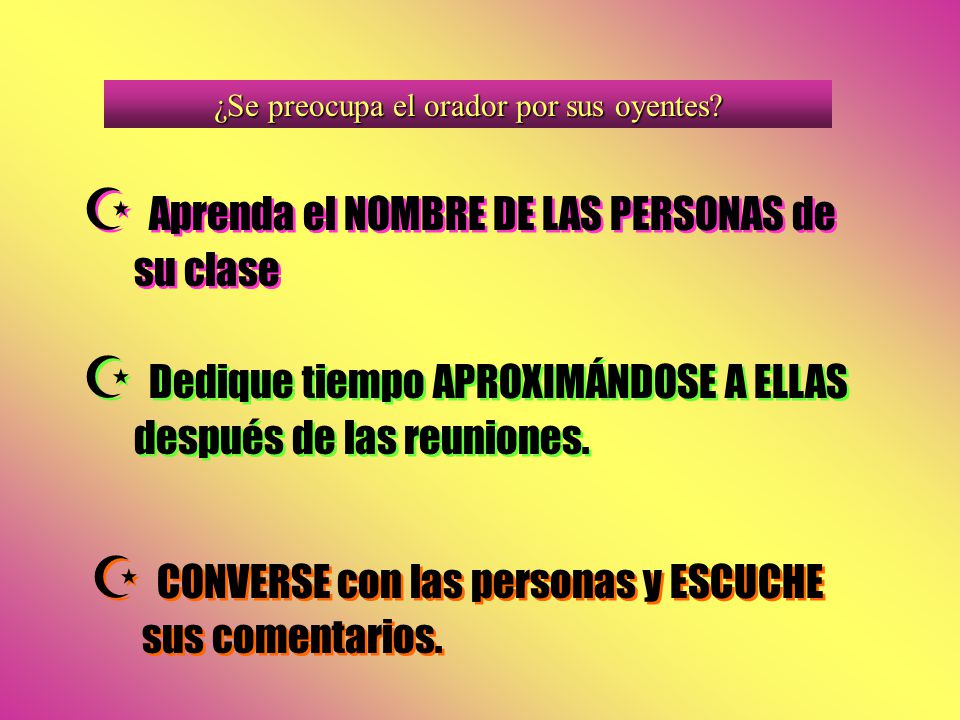 ¿Se preocupa el orador por sus oyentes?

☪ Aprenda el NOMBRE DE LAS PERSONAS de su clase

☪ Dedique tiempo APROXIMÁNDOSE A ELLAS después de las reuniones.

☪ CONVERSE con las personas y ESCUCHE sus comentarios.